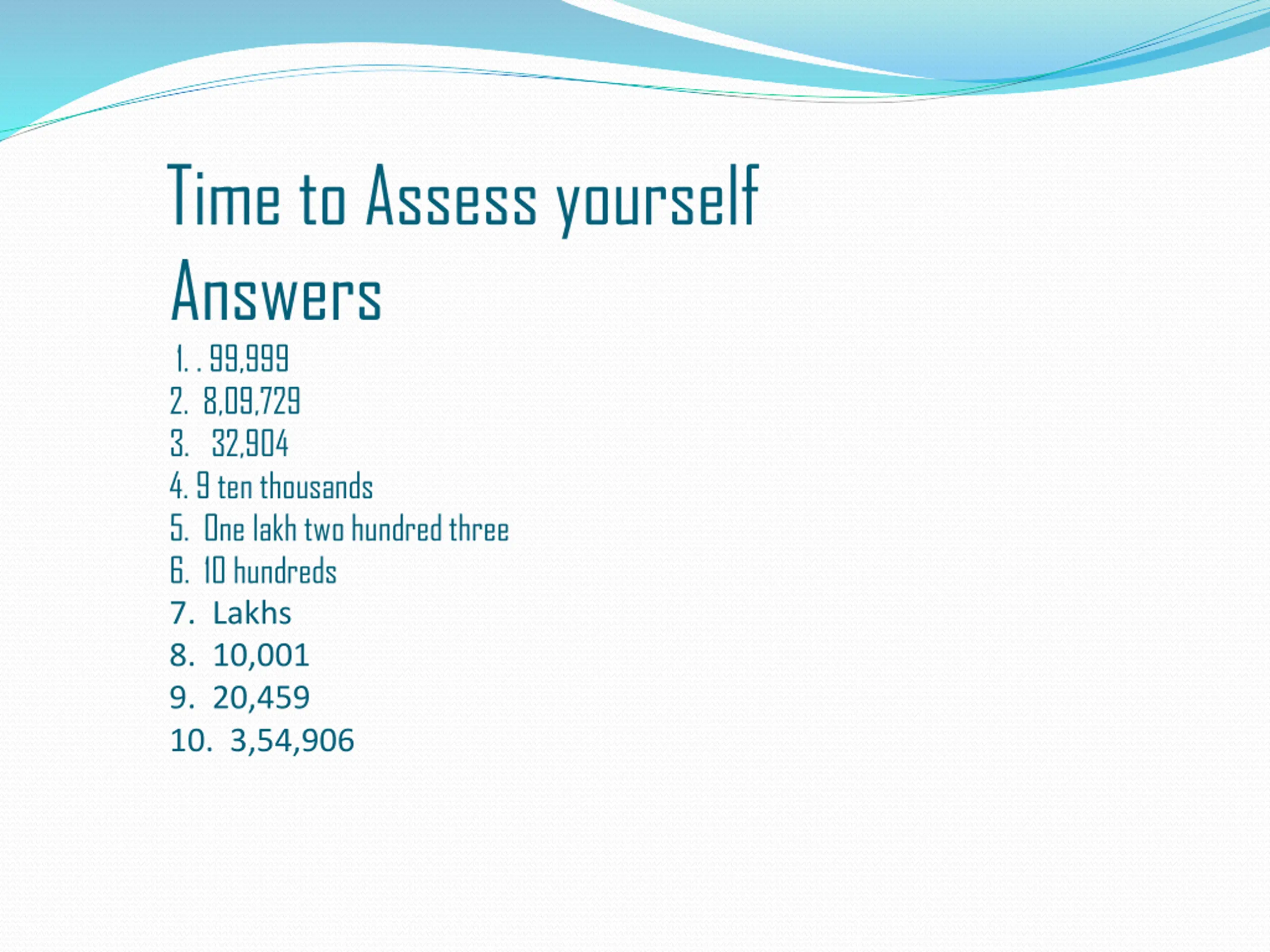 Time to Assess yourself
Answers

1. . 99,999
2. 8,09,729
3. 32,904
4. 9 ten thousands
5. One lakh two hundred three
6. 10 hundreds
7. Lakhs
8. 10,001
9. 20,459
10. 3,54,906